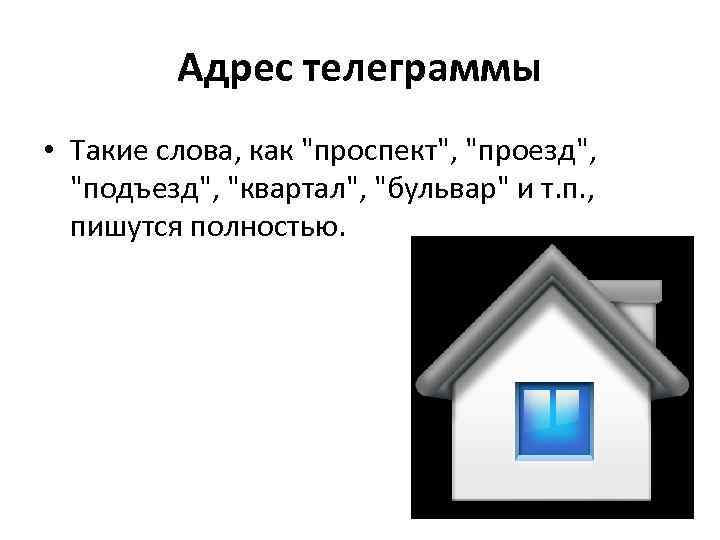 Адрес телеграммы

• Такие слова, как "проспект", "проезд", "подъезд", "квартал", "бульвар" и т.п., пишутся полностью.